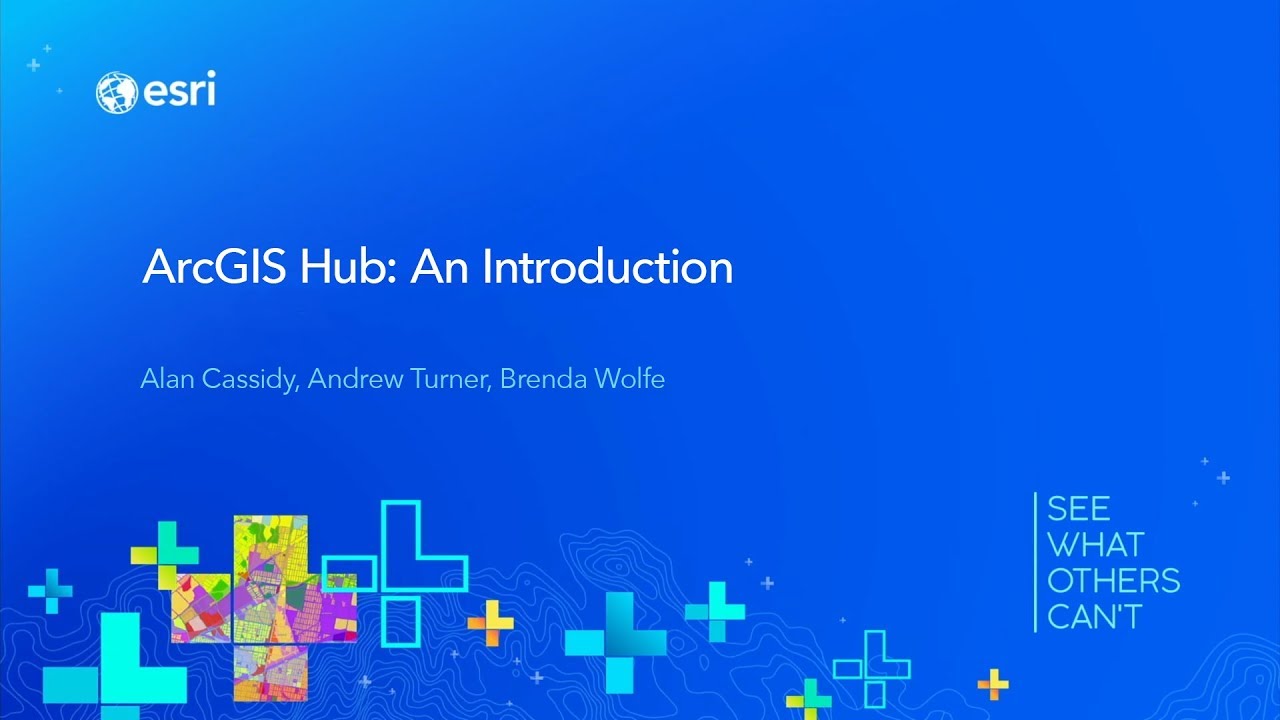 esri

ArcGIS Hub: An Introduction

Alan Cassidy, Andrew Turner, Brenda Wolfe

SEE
WHAT
OTHERS
CAN'T